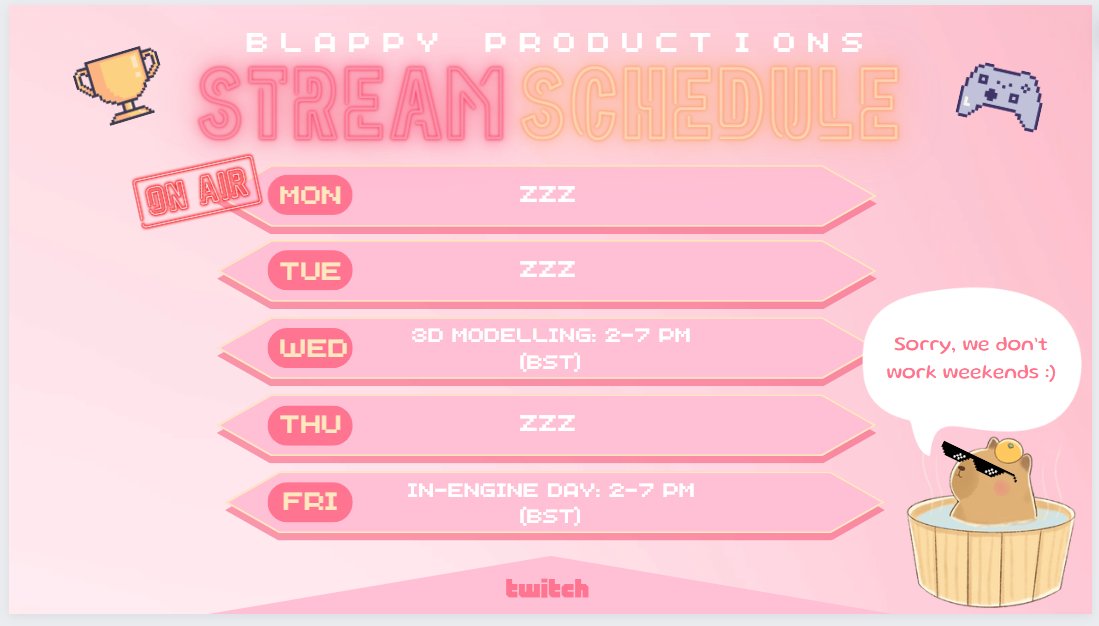 BLAPPY PRODUCTIONS
STREAM SCHEDULE

ON AIR

MON ZZZ

TUE ZZZ

WED 3D MODELLING: 2-7 PM (BST)

THU ZZZ

FRI IN-ENGINE DAY: 2-7 PM (BST)

Sorry, we don't work weekends :)

twitch